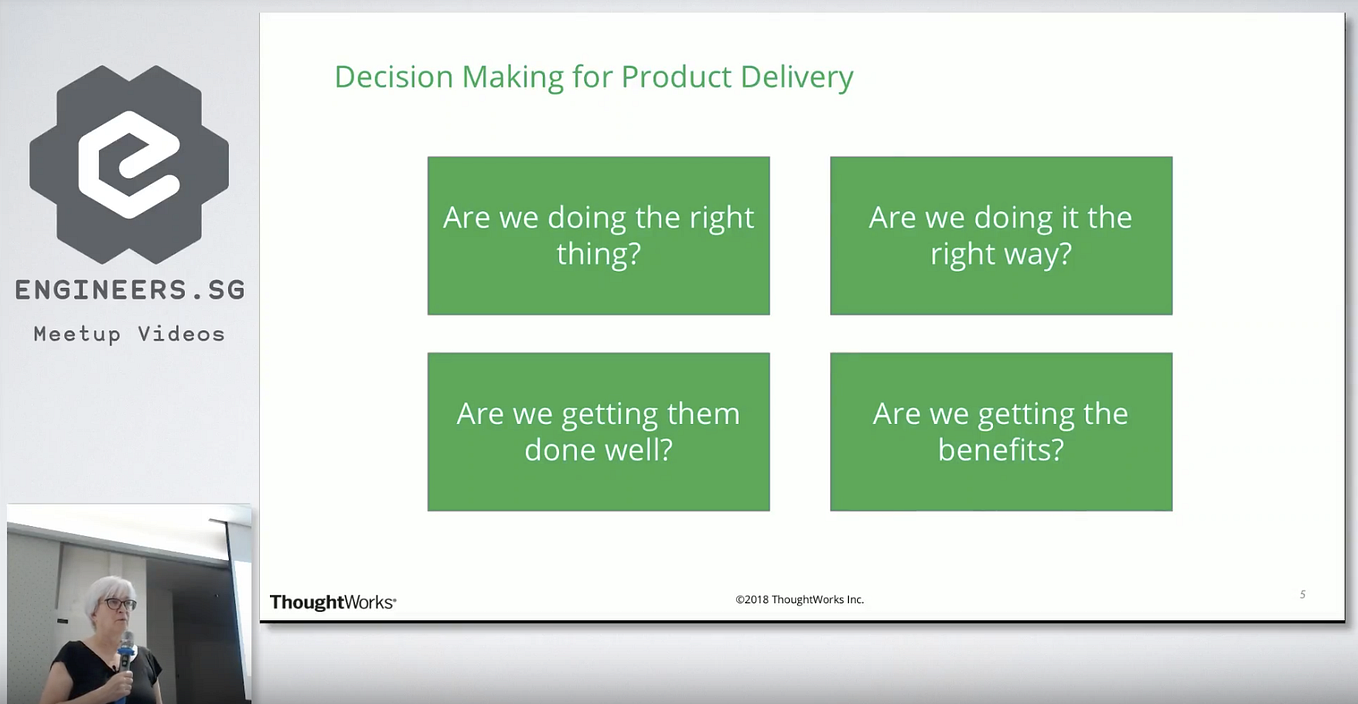 ENGINEERS.SG

Meetup Videos

Decision Making for Product Delivery

Are we doing the right thing?

Are we doing it the right way?

Are we getting them done well?

Are we getting the benefits?

ThoughtWorks®

©2018 ThoughtWorks Inc.

5